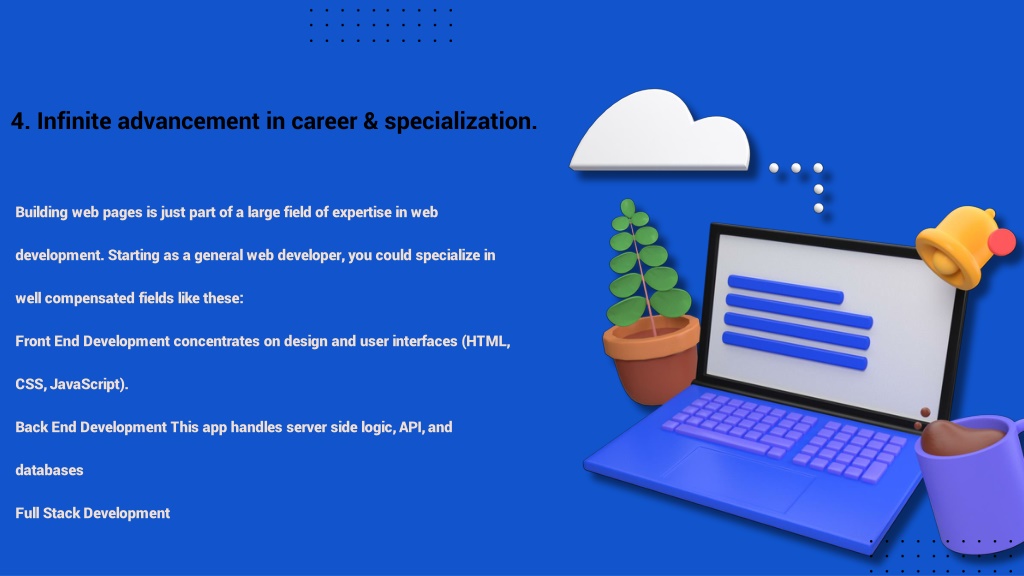 4. Infinite advancement in career & specialization.

Building web pages is just part of a large field of expertise in web development. Starting as a general web developer, you could specialize in well compensated fields like these:

Front End Development concentrates on design and user interfaces (HTML, CSS, JavaScript).

Back End Development This app handles server side logic, API, and databases

Full Stack Development